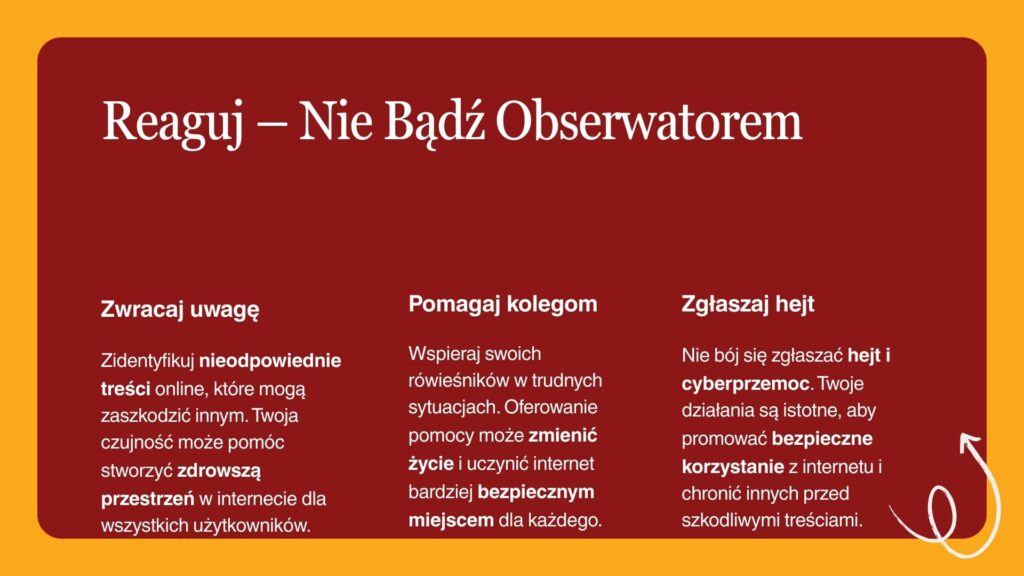 Reaguj – Nie Bądź Obserwatorem

Zwracaj uwagę

Zidentyfikuj nieodpowiednie treści online, które mogą zaszkodzić innym. Twoja czujność może pomóc stworzyć zdrowszą przestrzeń w internecie dla wszystkich użytkowników.

Pomagaj kolegom

Wspieraj swoich rówieśników w trudnych sytuacjach. Oferowanie pomocy może zmienić życie i uczynić internet bardziej bezpiecznym miejscem dla każdego.

Zgłaszaj hejt

Nie bój się zgłaszać hejt i cyberprzemoc. Twoje działania są istotne, aby promować bezpieczne korzystanie z internetu i chronić innych przed szkodliwymi treściami.